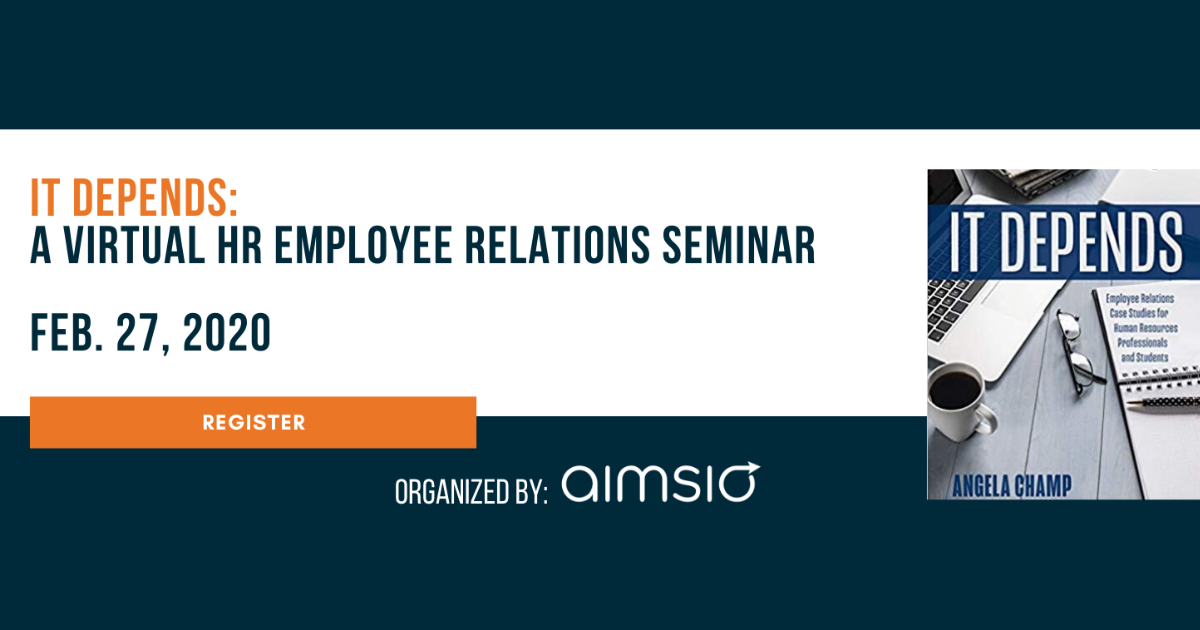 IT DEPENDS:
A VIRTUAL HR EMPLOYEE RELATIONS SEMINAR

FEB. 27, 2020

REGISTER

ORGANIZED BY: aimsio

IT DEPENDS

Employee Relations Case Studies for Human Resources Professionals and Students

ANGELA CHAMP